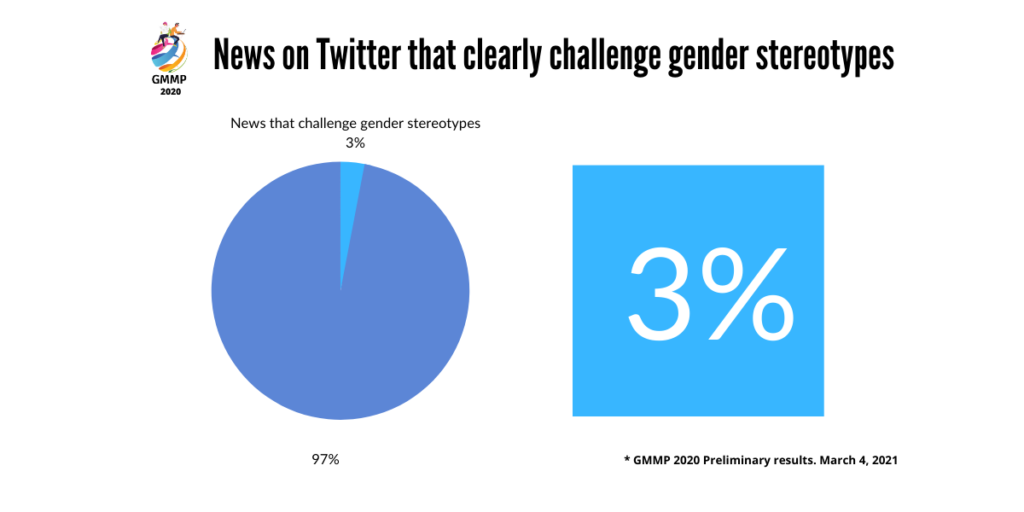 GMMP 2020

News on Twitter that clearly challenge gender stereotypes

News that challenge gender stereotypes
3%

97%

3%

* GMMP 2020 Preliminary results. March 4, 2021